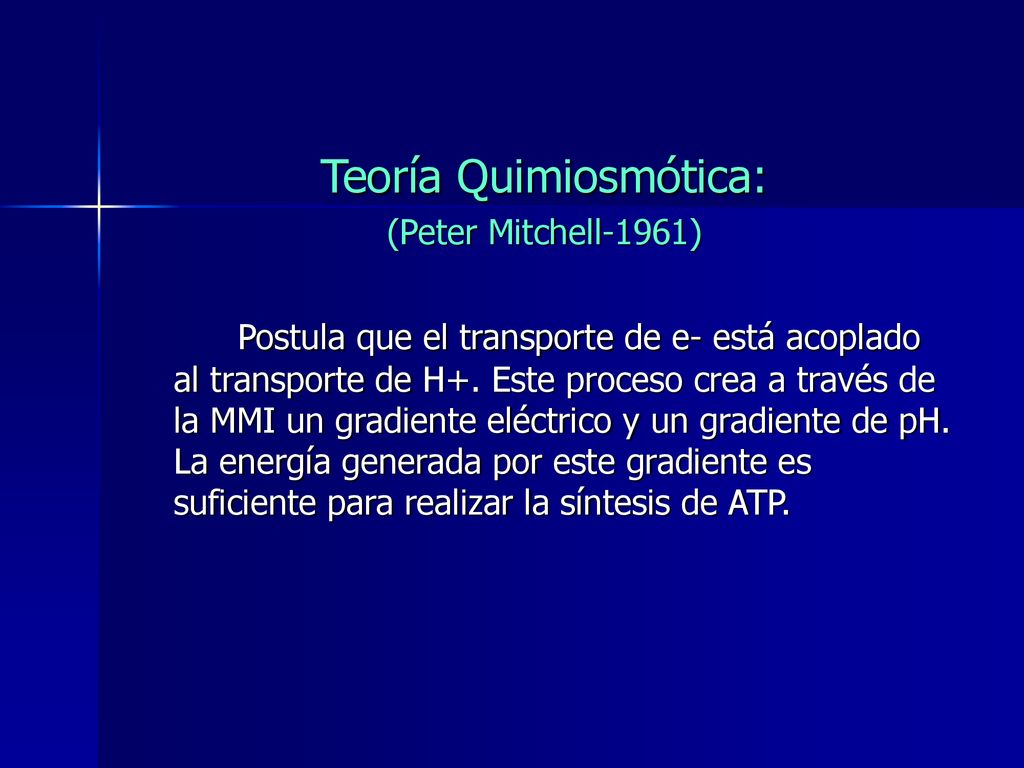 Teoría Quimiosmótica:
(Peter Mitchell-1961)

Postula que el transporte de e- está acoplado al transporte de H+. Este proceso crea a través de la MMI un gradiente eléctrico y un gradiente de pH. La energía generada por este gradiente es suficiente para realizar la síntesis de ATP.